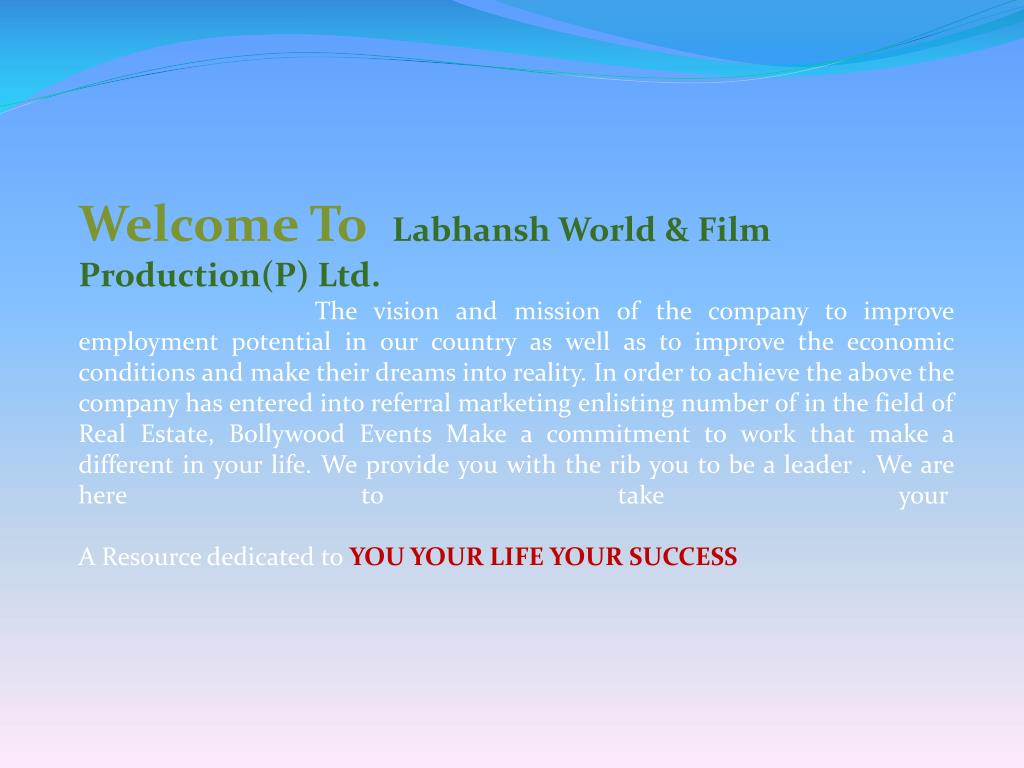 Welcome To Labhansh World & Film Production(P) Ltd.

The vision and mission of the company to improve employment potential in our country as well as to improve the economic conditions and make their dreams into reality. In order to achieve the above the company has entered into referral marketing enlisting number of in the field of Real Estate, Bollywood Events Make a commitment to work that make a different in your life. We provide you with the rib you to be a leader . We are here to take your

A Resource dedicated to YOU YOUR LIFE YOUR SUCCESS